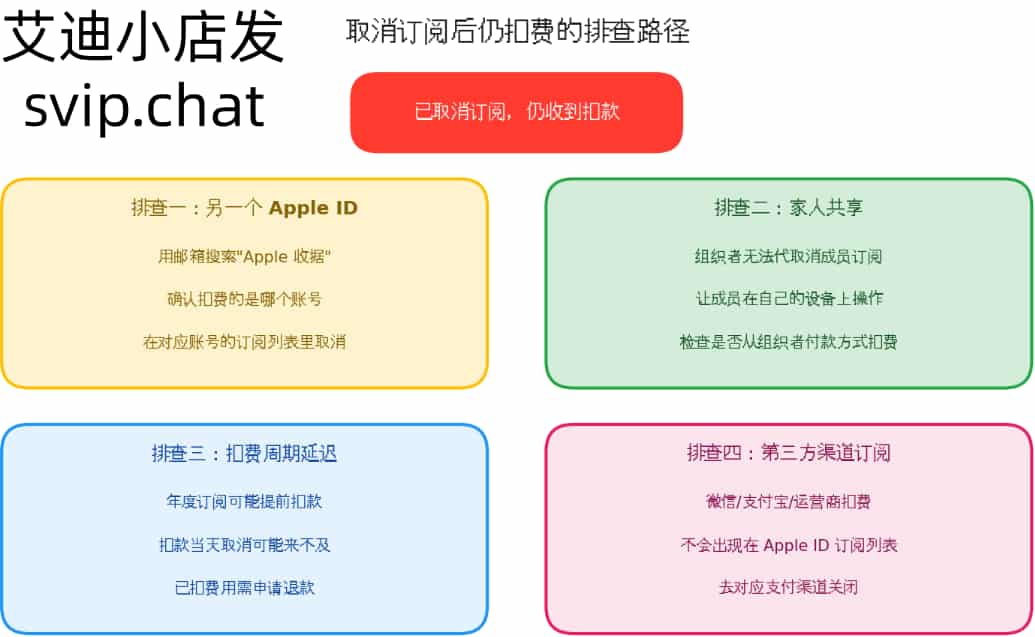 艾迪小店发
svip.chat

取消订阅后仍扣费的排查路径

已取消订阅，仍收到扣款

排查一：另一个 Apple ID

用邮箱搜索"Apple 收据"

确认扣费的是哪个账号

在对应账号的订阅列表里取消

排查二：家人共享

组织者无法代取消成员订阅

让成员在自己的设备上操作

检查是否从组织者付款方式扣费

排查三：扣费周期延迟

年度订阅可能提前扣款

扣款当天取消可能来不及

已扣费用需申请退款

排查四：第三方渠道订阅

微信/支付宝/运营商扣费

不会出现在 Apple ID 订阅列表

去对应支付渠道关闭